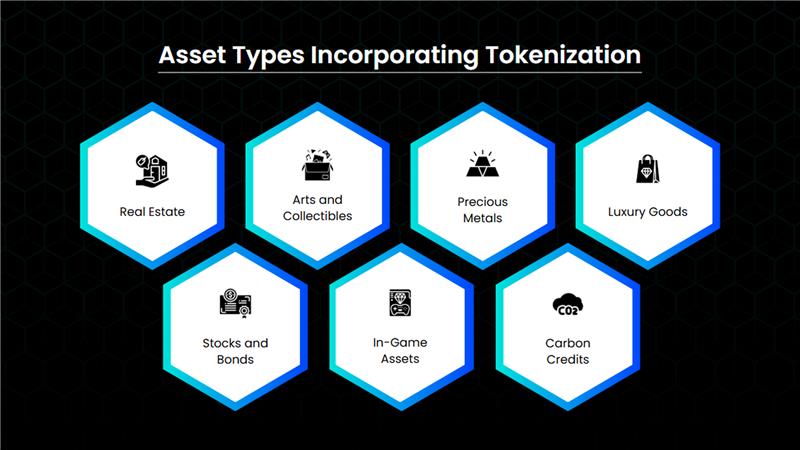 Asset Types Incorporating Tokenization

Real Estate

Arts and Collectibles

Precious Metals

Luxury Goods

Stocks and Bonds

In-Game Assets

CO2

Carbon Credits